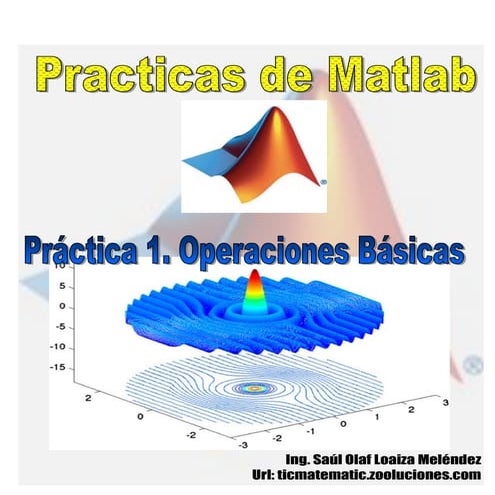 Practicas de Matlab

Práctica 1. Operaciones Básicas

10
5
0
-5
-10
-15
2
0
-2
-3
-2
-1
0
1
2
3

Ing. Saúl Olaf Loaiza Meléndez
Url: ticmatematic.zooluciones.com